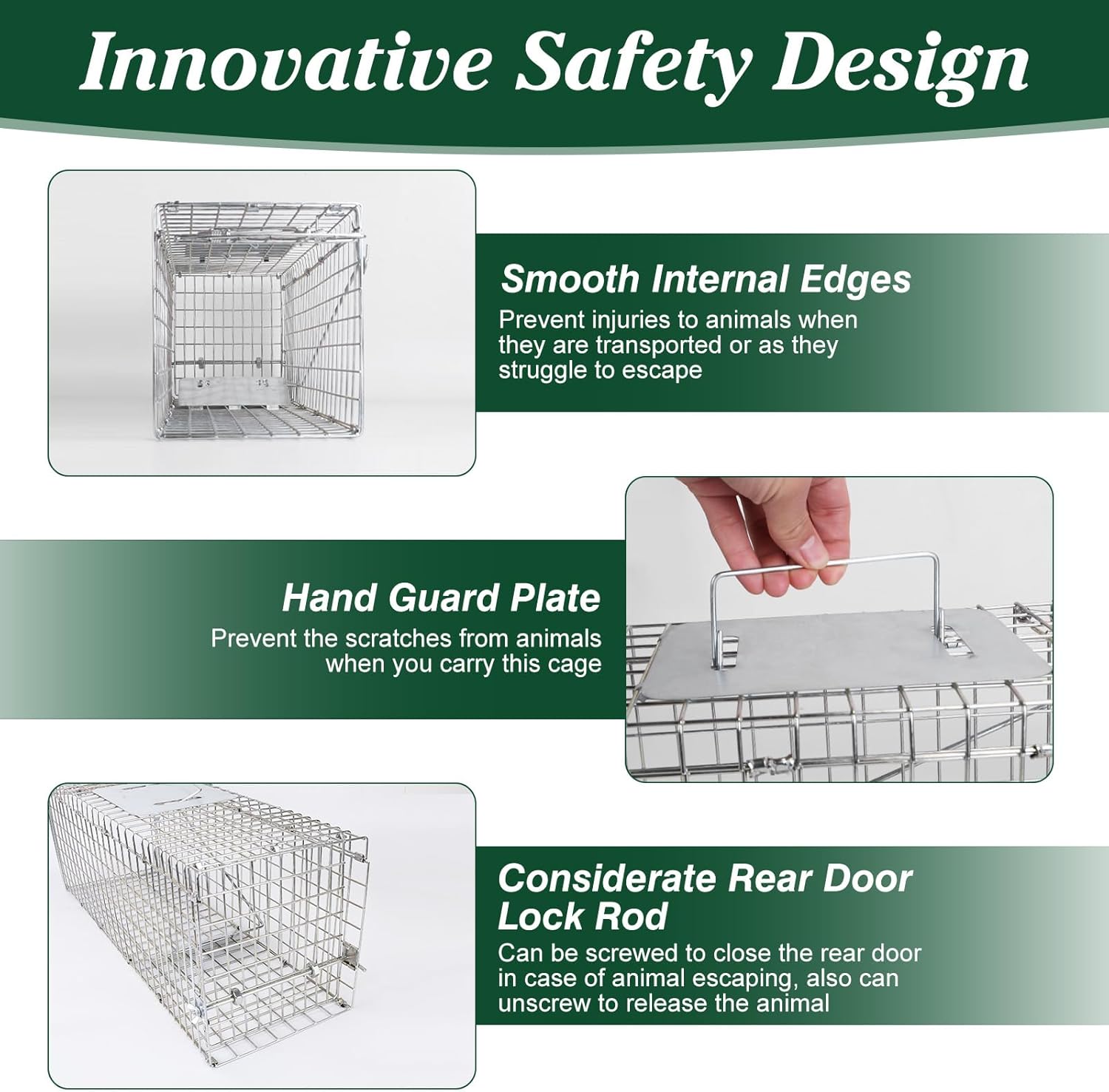 Innovative Safety Design

Smooth Internal Edges

Prevent injuries to animals when they are transported or as they struggle to escape

Hand Guard Plate

Prevent the scratches from animals when you carry this cage

Considerate Rear Door Lock Rod

Can be screwed to close the rear door in case of animal escaping, also can unscrew to release the animal